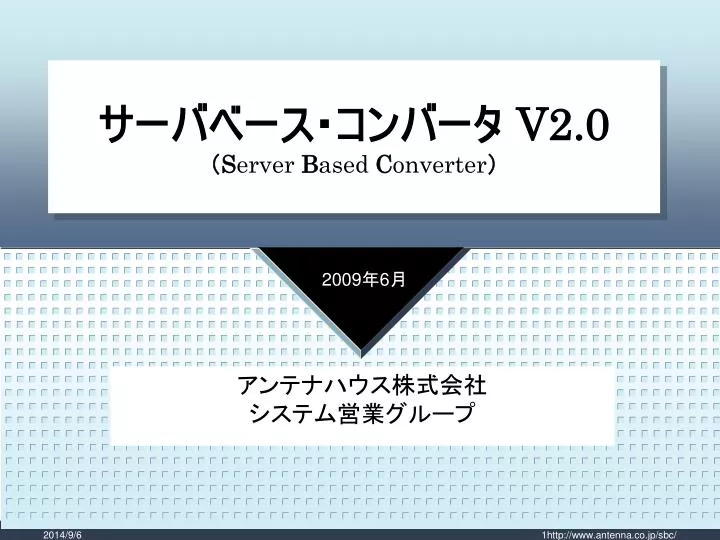 サーバベース・コンバータ V2.0
（Server Based Converter）

2009年6月

アンテナハウス株式会社
システム営業グループ

2014/9/6

1http://www.antenna.co.jp/sbc/